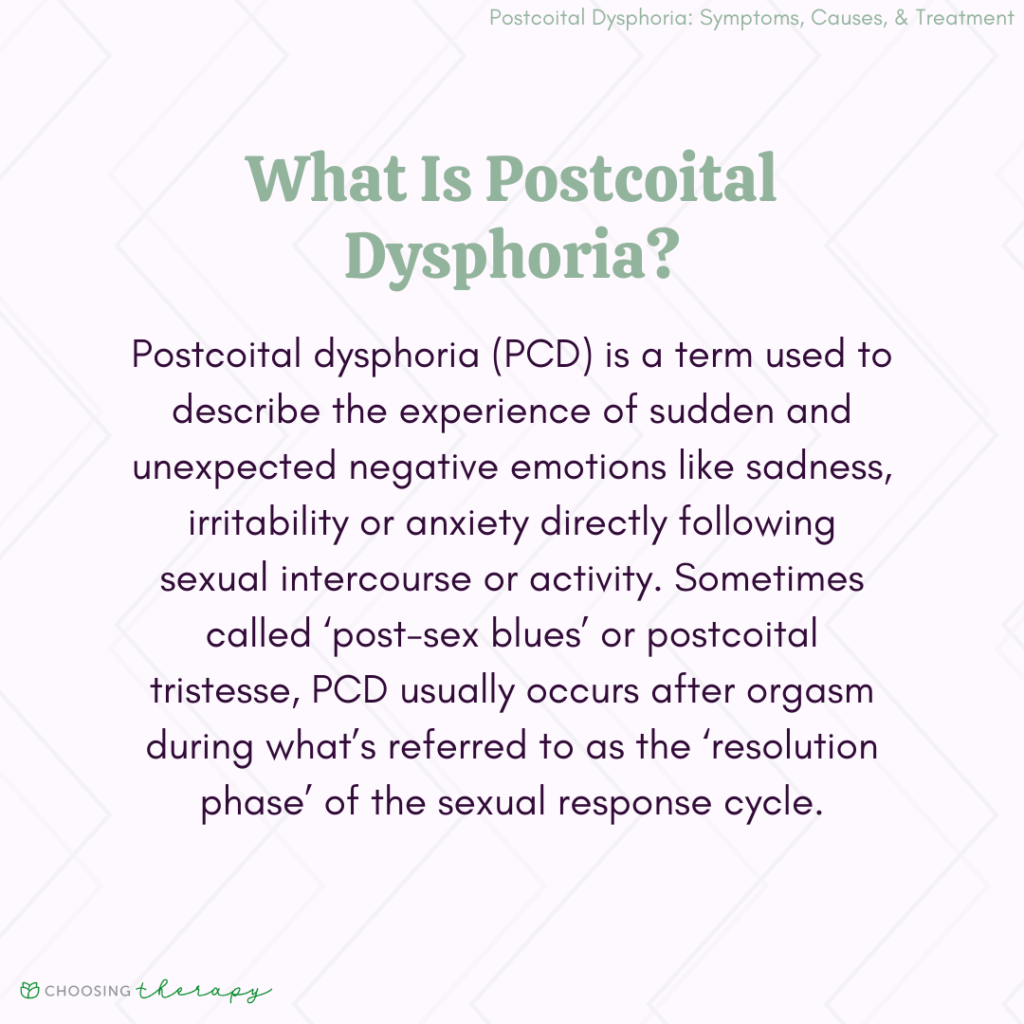 Postcoital Dysphoria: Symptoms, Causes, & Treatment

What Is Postcoital Dysphoria?

Postcoital dysphoria (PCD) is a term used to describe the experience of sudden and unexpected negative emotions like sadness, irritability or anxiety directly following sexual intercourse or activity. Sometimes called ‘post-sex blues’ or postcoital tristesse, PCD usually occurs after orgasm during what’s referred to as the ‘resolution phase’ of the sexual response cycle.

CHOOSING therapy